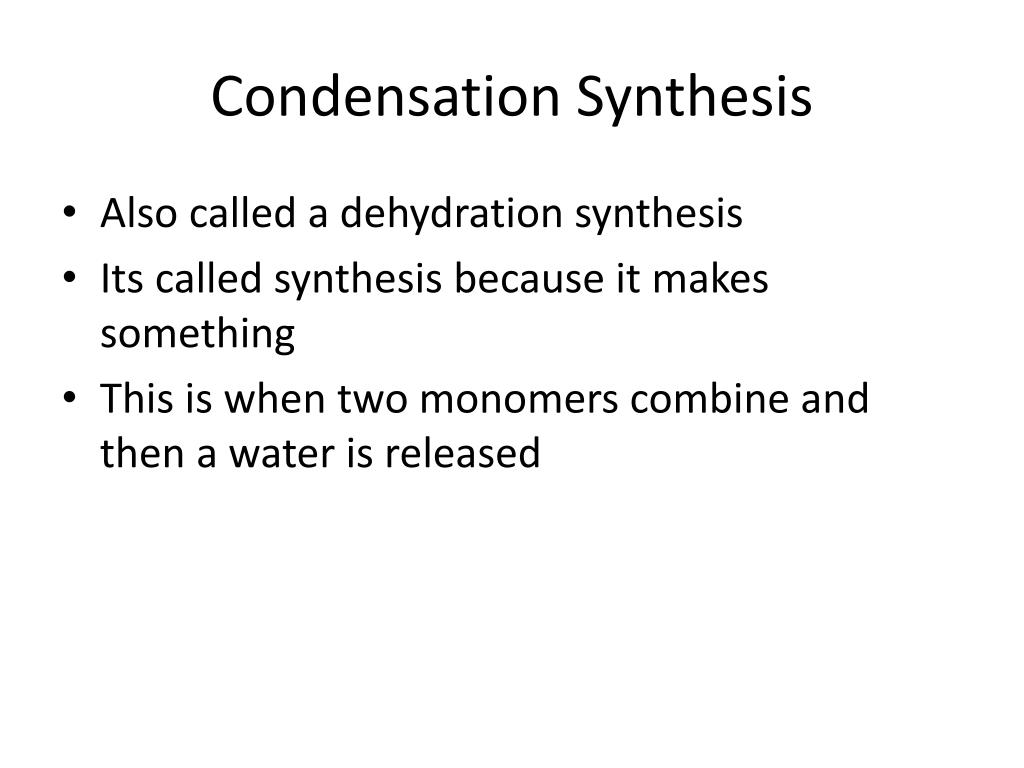 Condensation Synthesis

• Also called a dehydration synthesis
• Its called synthesis because it makes something
• This is when two monomers combine and then a water is released